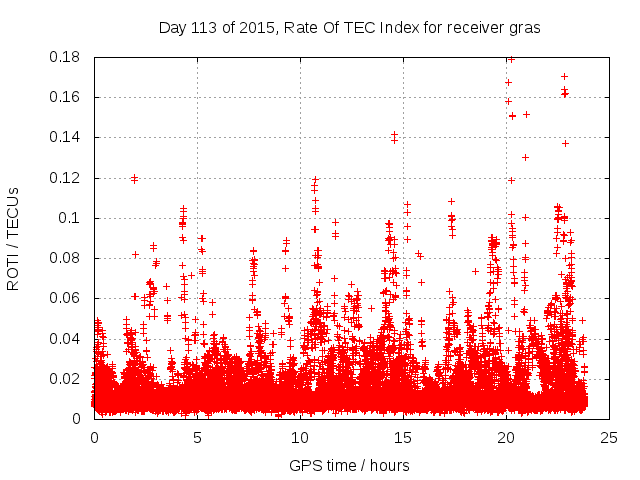 Day 113 of 2015, Rate Of TEC Index for receiver gras

ROTI / TECUs

0.18
0.16
0.14
0.12
0.1
0.08
0.06
0.04
0.02
0

0
5
10
15
20
25

GPS time / hours